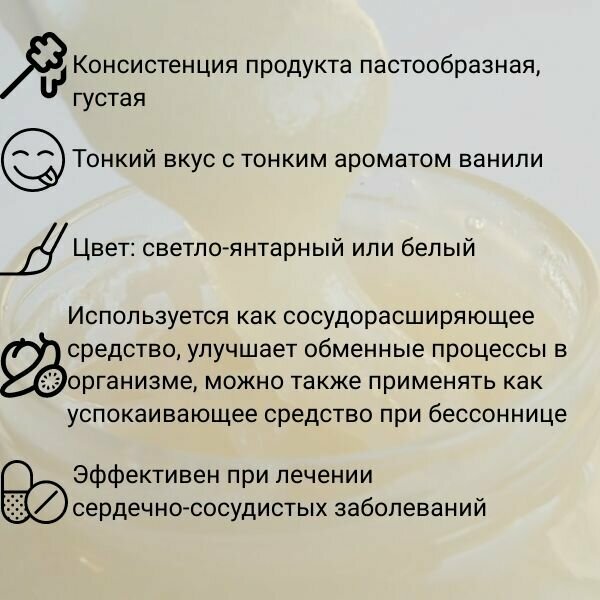 Консистенция продукта пастообразная, густая

Тонкий вкус с тонким ароматом ванили

Цвет: светло-янтарный или белый

Используется как сосудорасширяющее средство, улучшает обменные процессы в организме, можно также применять как успокаивающее средство при бессоннице

Эффективен при лечении сердечно-сосудистых заболеваний